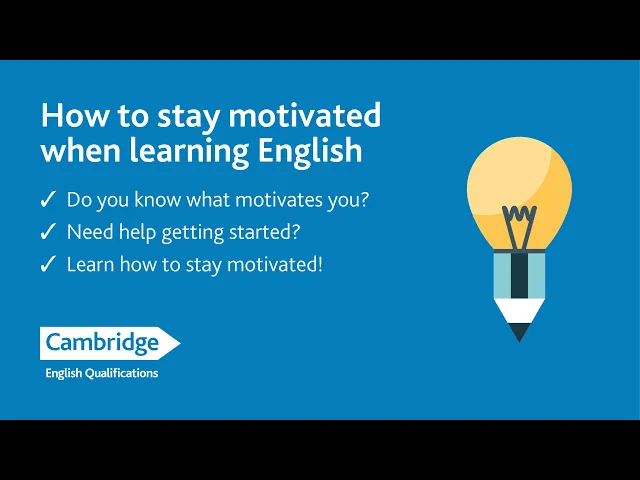 How to stay motivated when learning English

✓ Do you know what motivates you?
✓ Need help getting started?
✓ Learn how to stay motivated!

Cambridge
English Qualifications